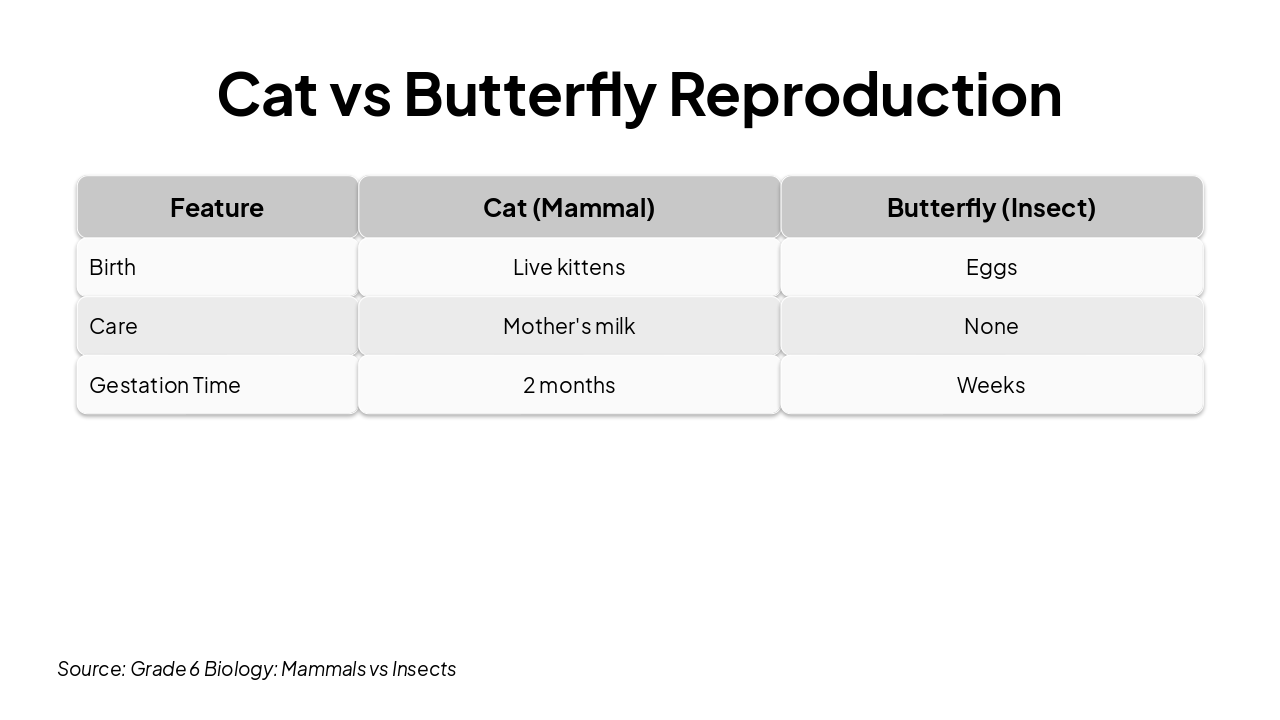 Cat vs Butterfly Reproduction

| Feature | Cat (Mammal) | Butterfly (Insect) |
|---|---|---|
| Birth | Live kittens | Eggs |
| Care | Mother's milk | None |
| Gestation Time | 2 months | Weeks |

Source: Grade 6 Biology: Mammals vs Insects